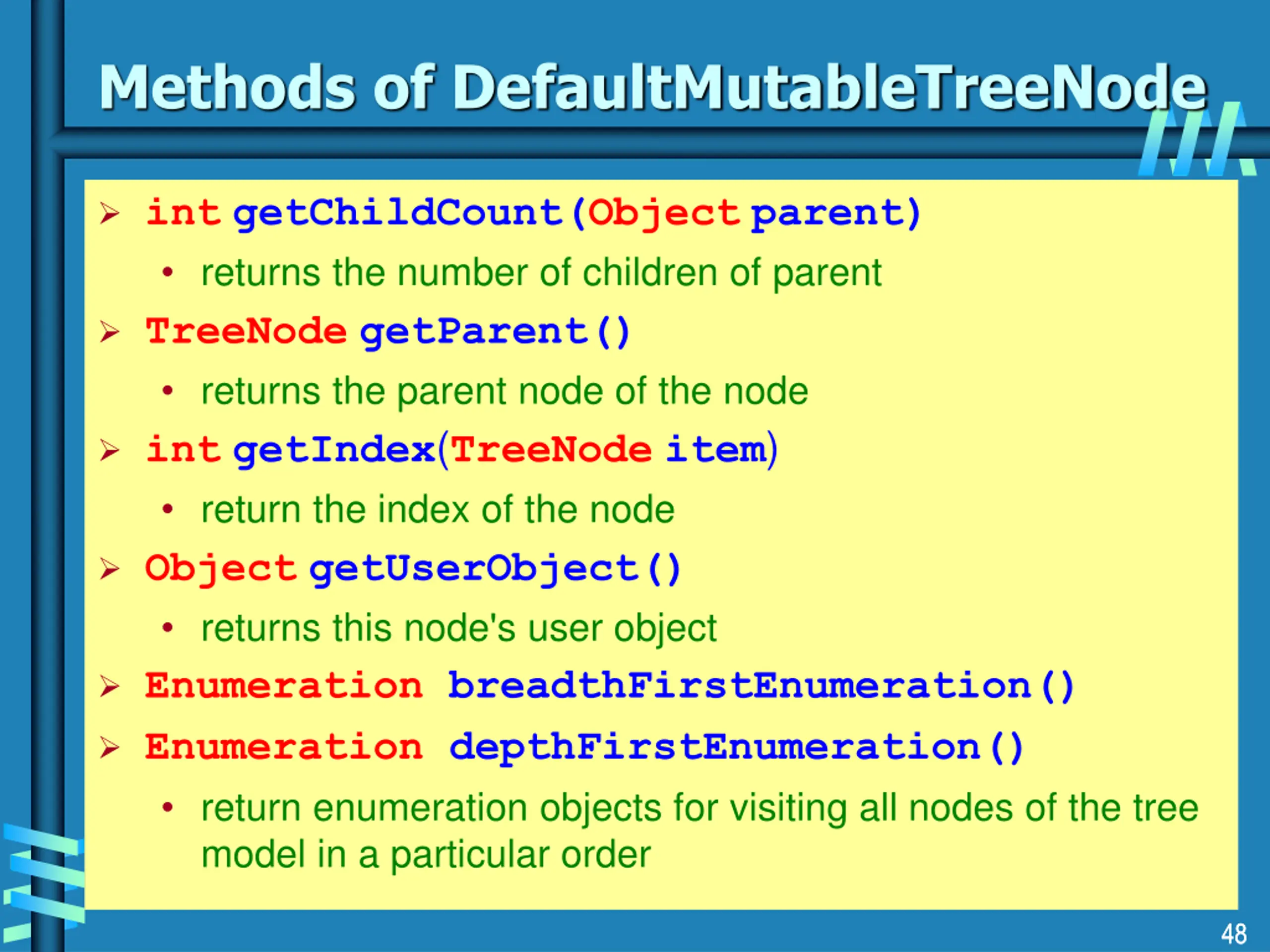 Methods of DefaultMutableTreeNode

➢ int getChildCount(Object parent)
• returns the number of children of parent

➢ TreeNode getParent()
• returns the parent node of the node

➢ int getIndex(TreeNode item)
• return the index of the node

➢ Object getUserObject()
• returns this node's user object

➢ Enumeration breadthFirstEnumeration()

➢ Enumeration depthFirstEnumeration()
• return enumeration objects for visiting all nodes of the tree model in a particular order

48